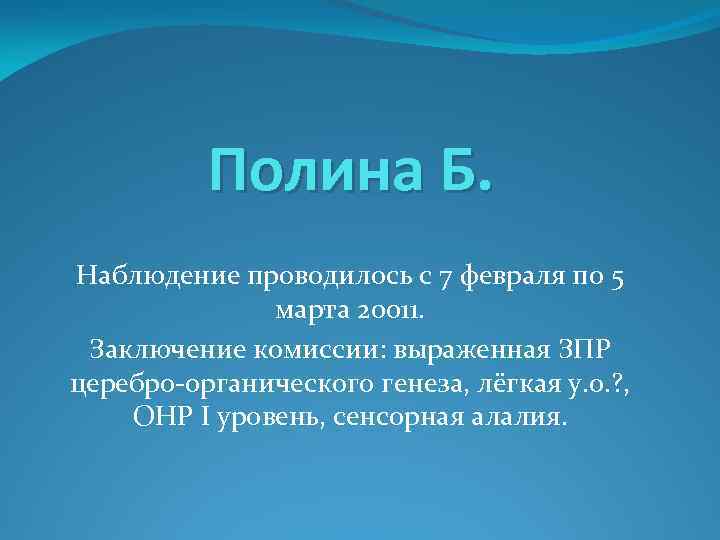 Полина Б.

Наблюдение проводилось с 7 февраля по 5 марта 20011.

Заключение комиссии: выраженная ЗПР церебро-органического генеза, лёгкая у.о.?, ОНР I уровень, сенсорная алалия.